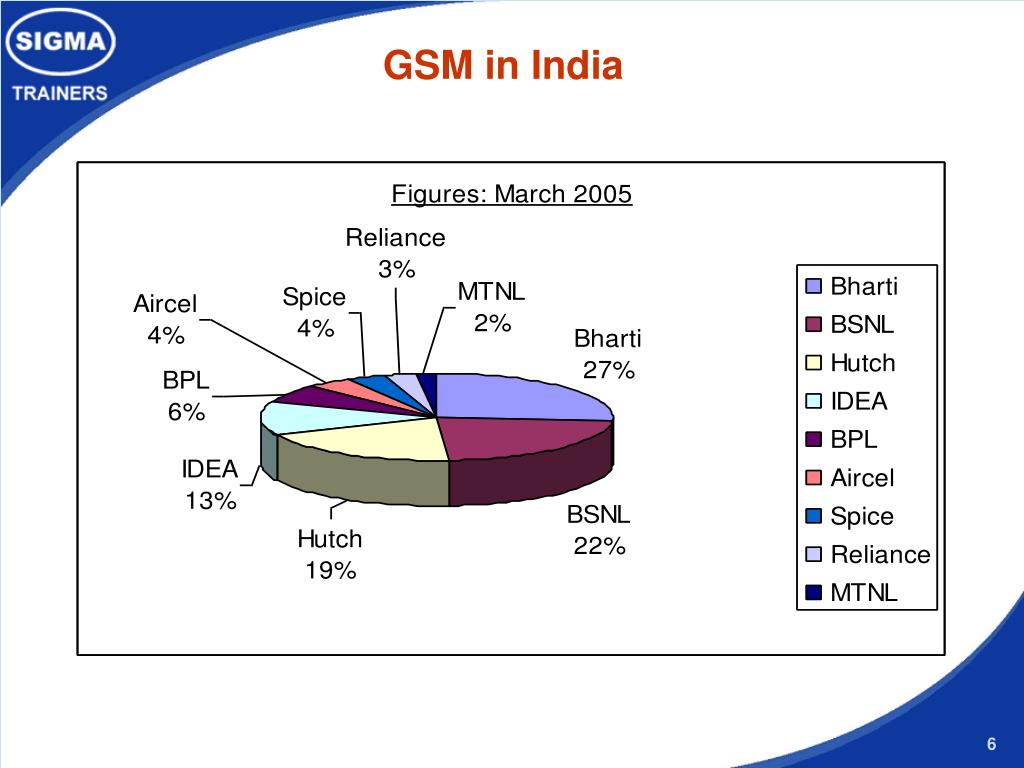 SIGMA
TRAINERS

GSM in India

Figures: March 2005

Reliance
3%

Spice
4%

MTNL
2%

Aircel
4%

Bharti
27%

BPL
6%

IDEA
13%

Hutch
19%

BSNL
22%

Bharti
BSNL
Hutch
IDEA
BPL
Aircel
Spice
Reliance
MTNL

6